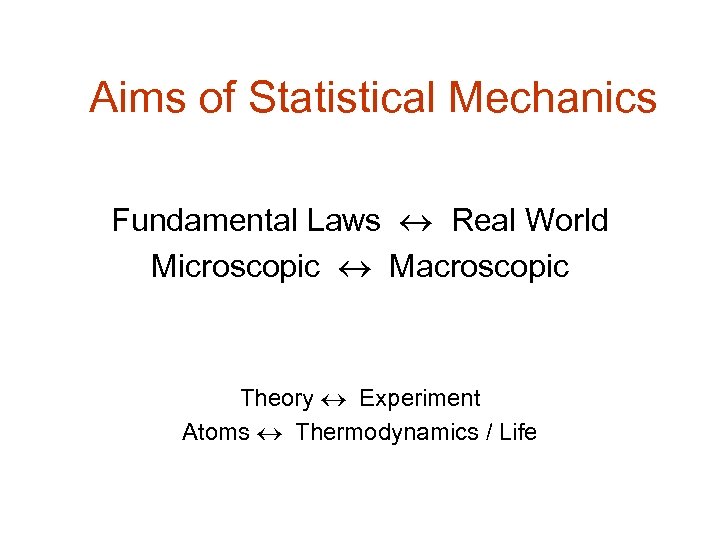 Aims of Statistical Mechanics

Fundamental Laws $\leftrightarrow$ Real World
Microscopic $\leftrightarrow$ Macroscopic

Theory $\leftrightarrow$ Experiment
Atoms $\leftrightarrow$ Thermodynamics / Life